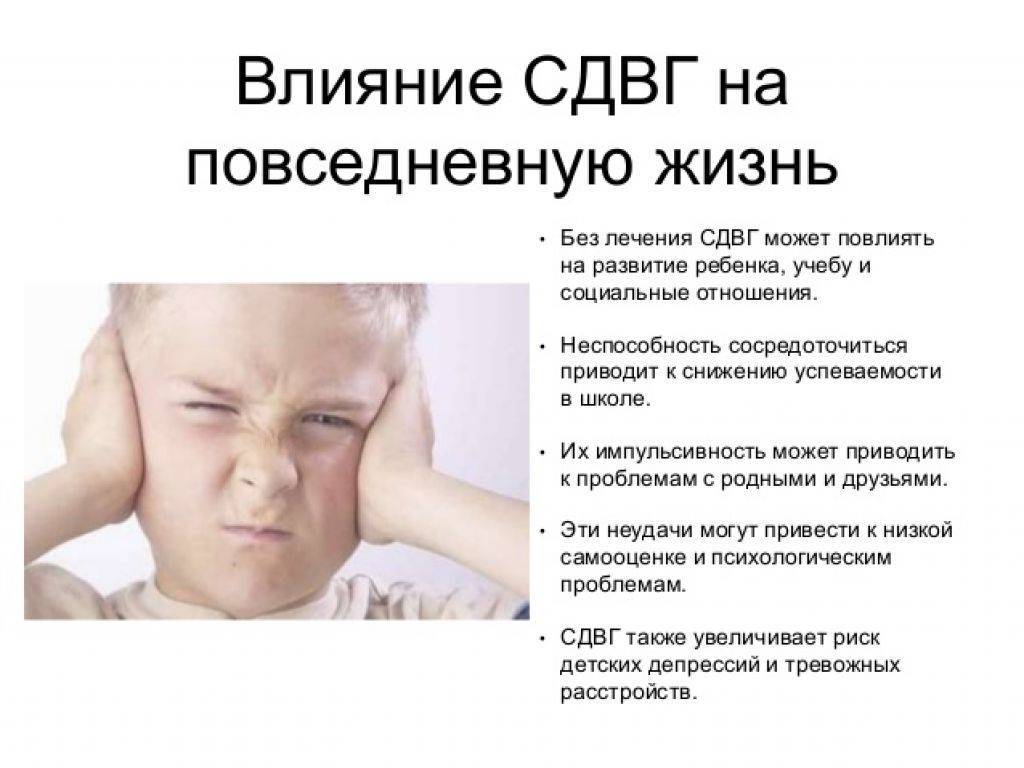 Влияние СДВГ на повседневную жизнь

• Без лечения СДВГ может повлиять на развитие ребенка, учебу и социальные отношения.

• Неспособность сосредоточиться приводит к снижению успеваемости в школе.

• Их импульсивность может приводить к проблемам с родными и друзьями.

• Эти неудачи могут привести к низкой самооценке и психологическим проблемам.

• СДВГ также увеличивает риск детских депрессий и тревожных расстройств.